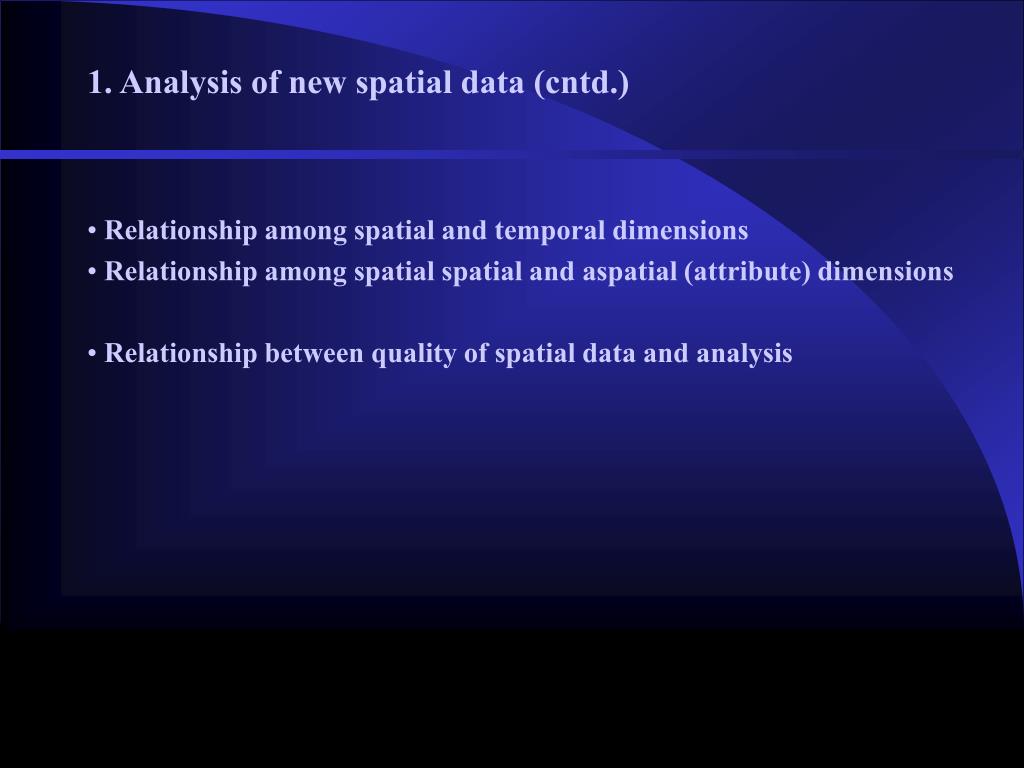 1. Analysis of new spatial data (cntd.)

• Relationship among spatial and temporal dimensions
• Relationship among spatial spatial and aspatial (attribute) dimensions

• Relationship between quality of spatial data and analysis